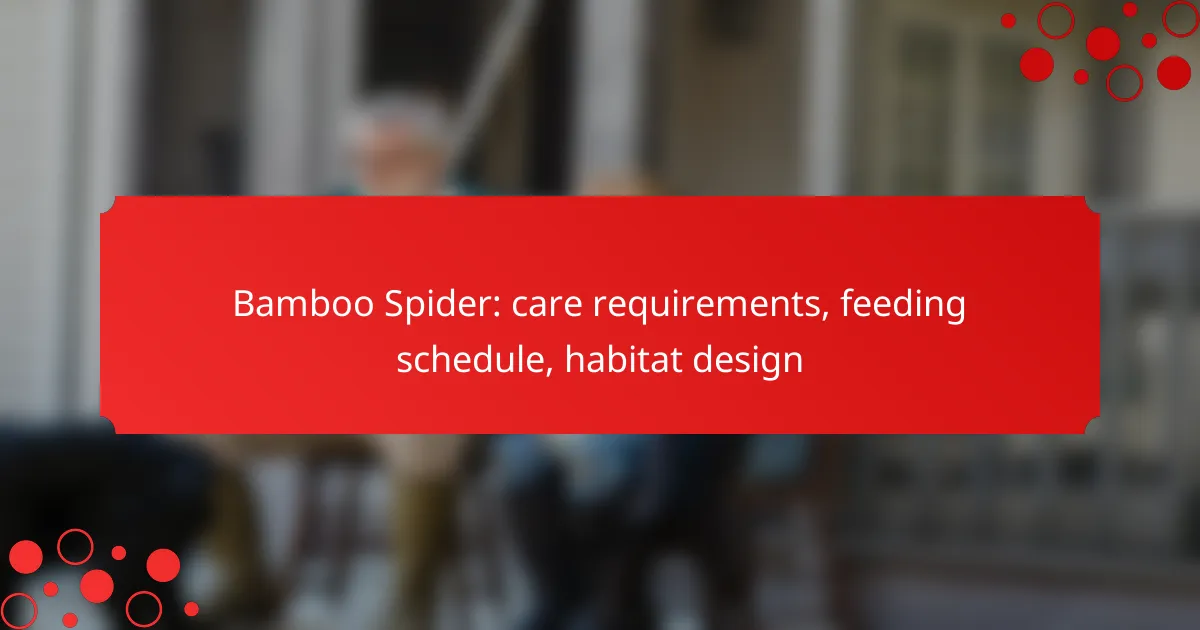 Bamboo Spider: care requirements, feeding schedule, habitat design